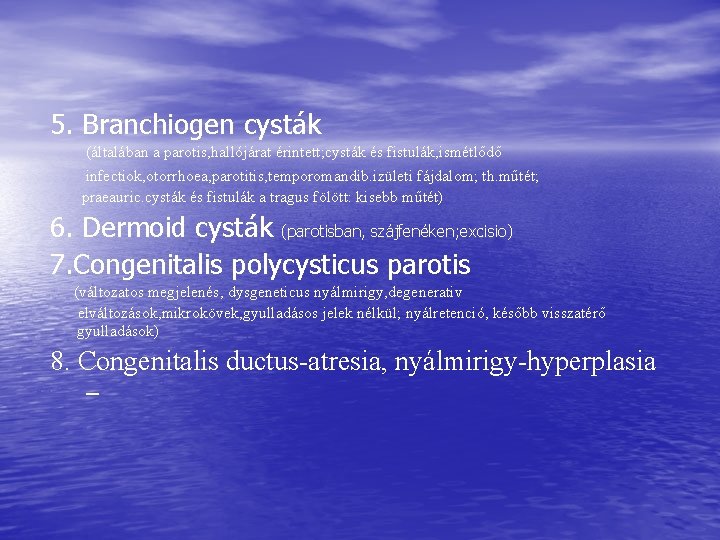 5. Branchiogen cysták

(általában a parotis,hallójárat érintett;cysták és fistulák,ismétlődő infectiok,otorrhoea,parotitis,temporomandib.izületi fájdalom; th.műtét; praeauric.cysták és fistulák a tragus fölött: kisebb műtét)

6. Dermoid cysták (parotisban, szájfenéken;excisio)

7.Congenitalis polycysticus parotis

(változatos megjelenés, dysgeneticus nyálmirigy,degenerativ elváltozások,mikrokövek,gyulladásos jelek nélkül; nyálretenció, később visszatérő gyulladások)

8. Congenitalis ductus-atresia, nyálmirigy-hyperplasia

–